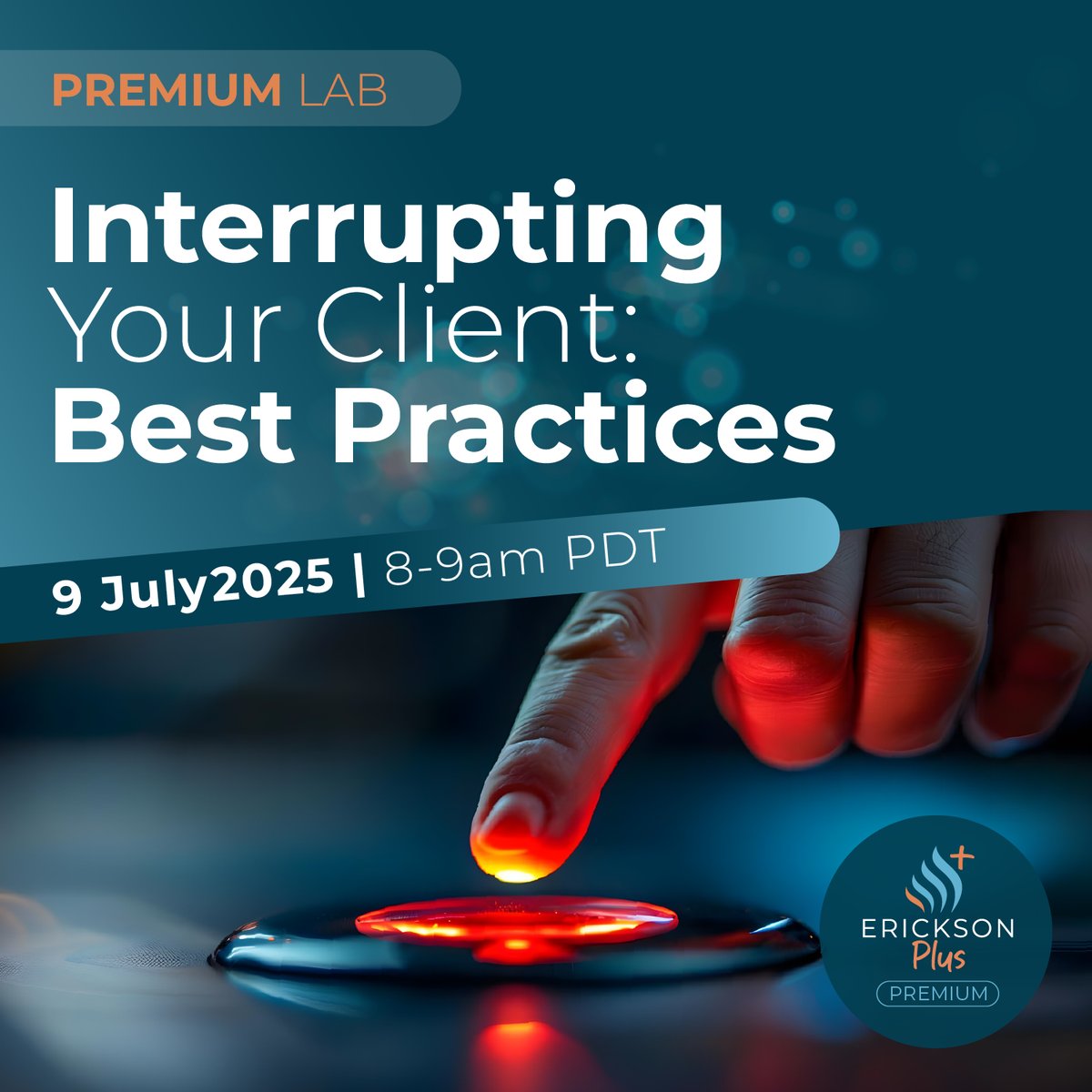 PREMIUM LAB

Interrupting Your Client: Best Practices

9 July2025 | 8-9am PDT

ERICKSON Plus
PREMIUM